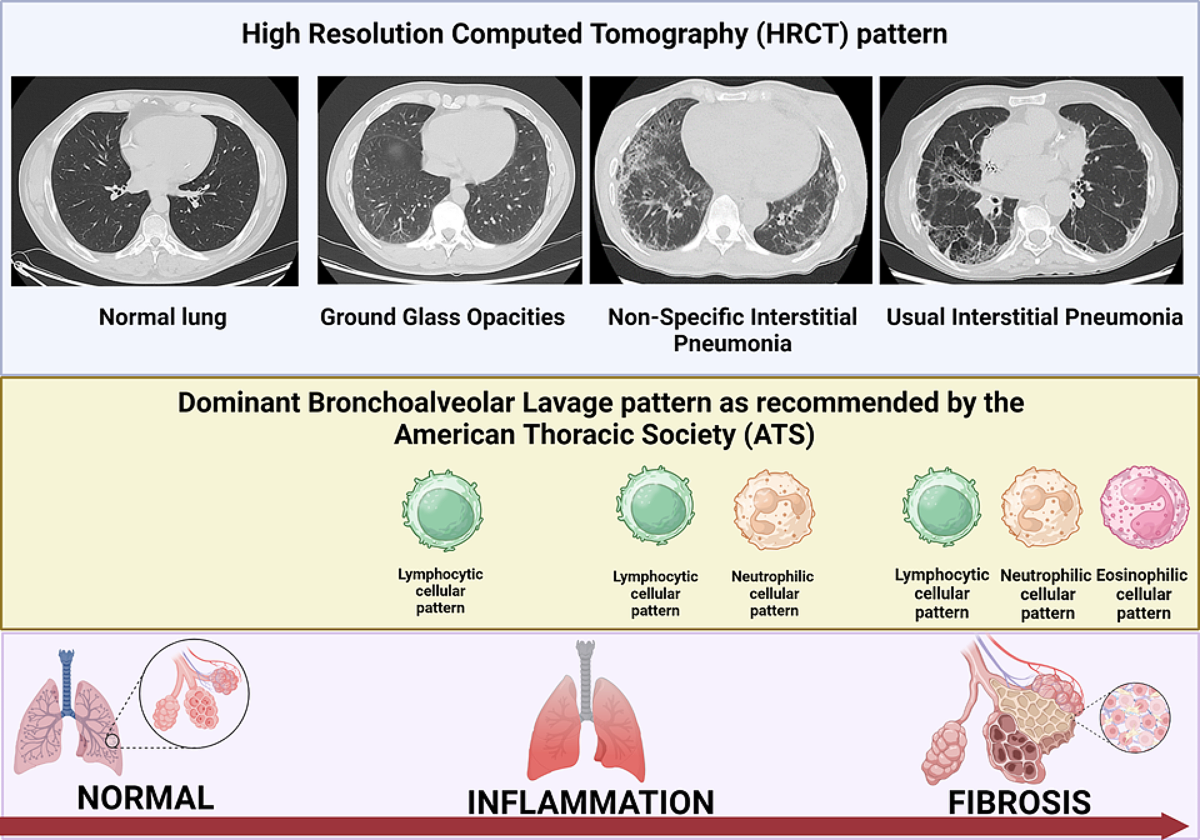 High Resolution Computed Tomography (HRCT) pattern

Normal lung

Ground Glass Opacities

Non-Specific Interstitial Pneumonia

Usual Interstitial Pneumonia

Dominant Bronchoalveolar Lavage pattern as recommended by the American Thoracic Society (ATS)

Lymphocytic cellular pattern

Lymphocytic cellular pattern

Neutrophilic cellular pattern

Lymphocytic cellular pattern

Neutrophilic cellular pattern

Eosinophilic cellular pattern

NORMAL

INFLAMMATION

FIBROSIS